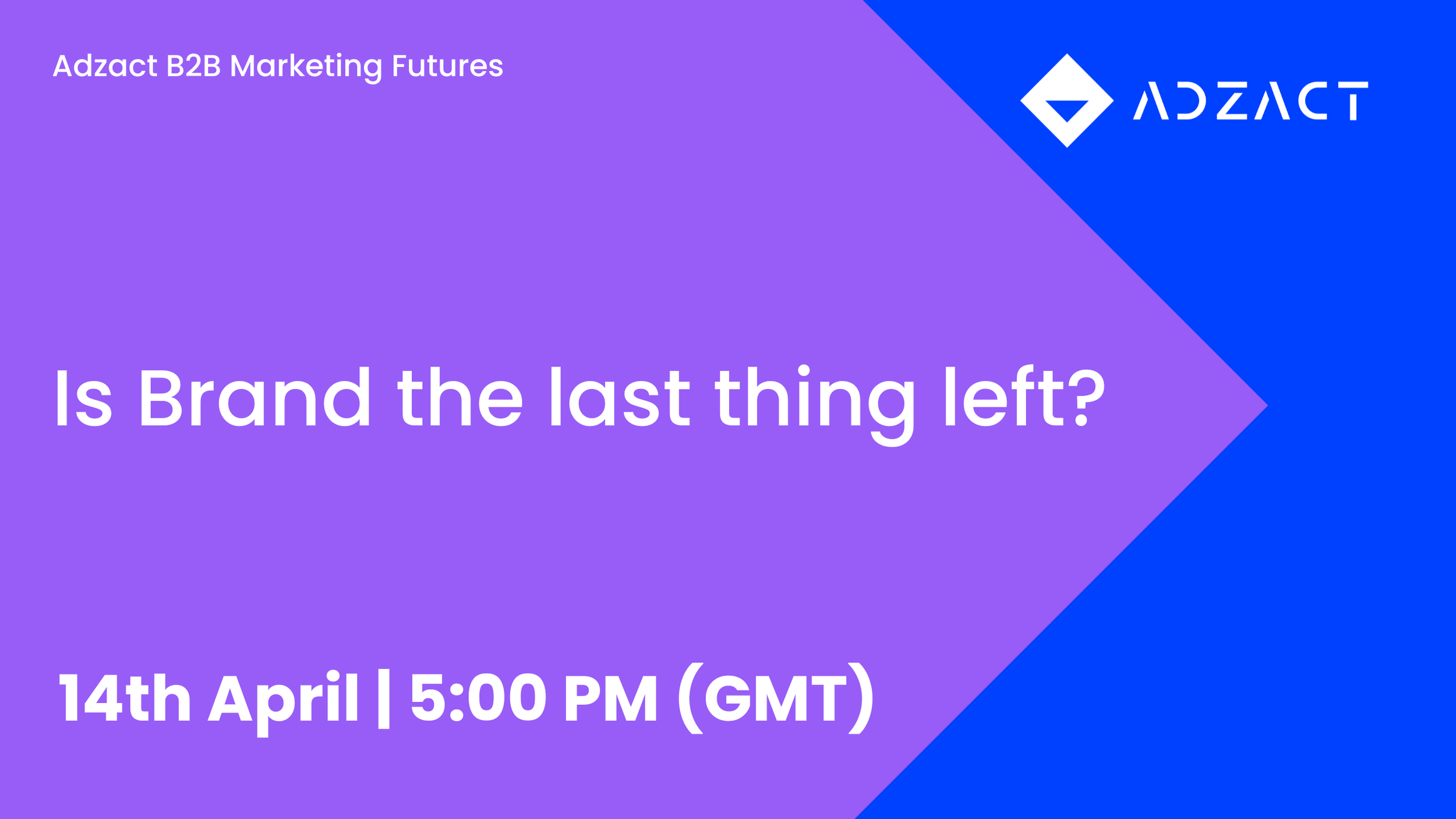 Adzact B2B Marketing Futures

ADZACT

Is Brand the last thing left?

14th April | 5:00 PM (GMT)